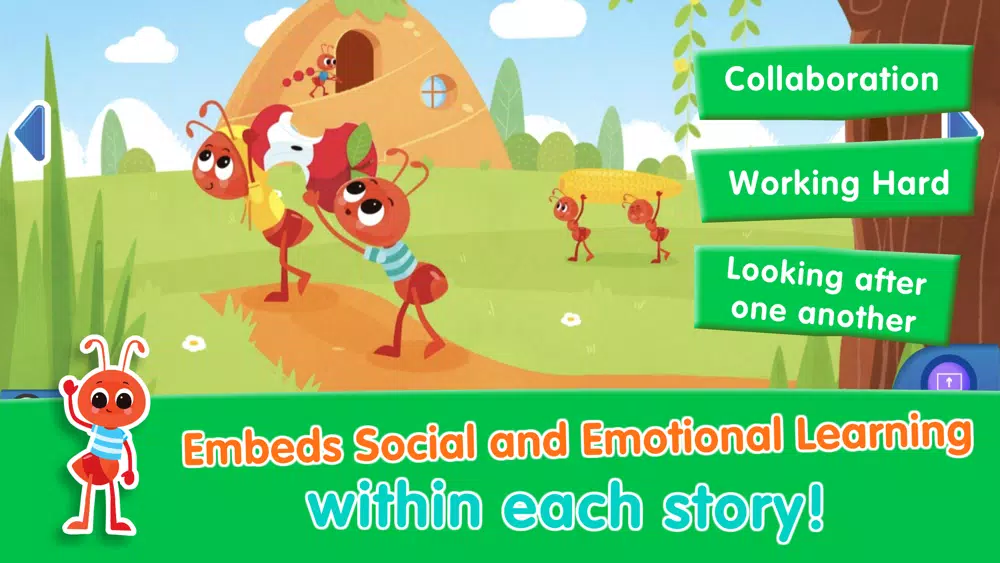 Collaboration

Working Hard

Looking after one another

Embeds Social and Emotional Learning within each story!